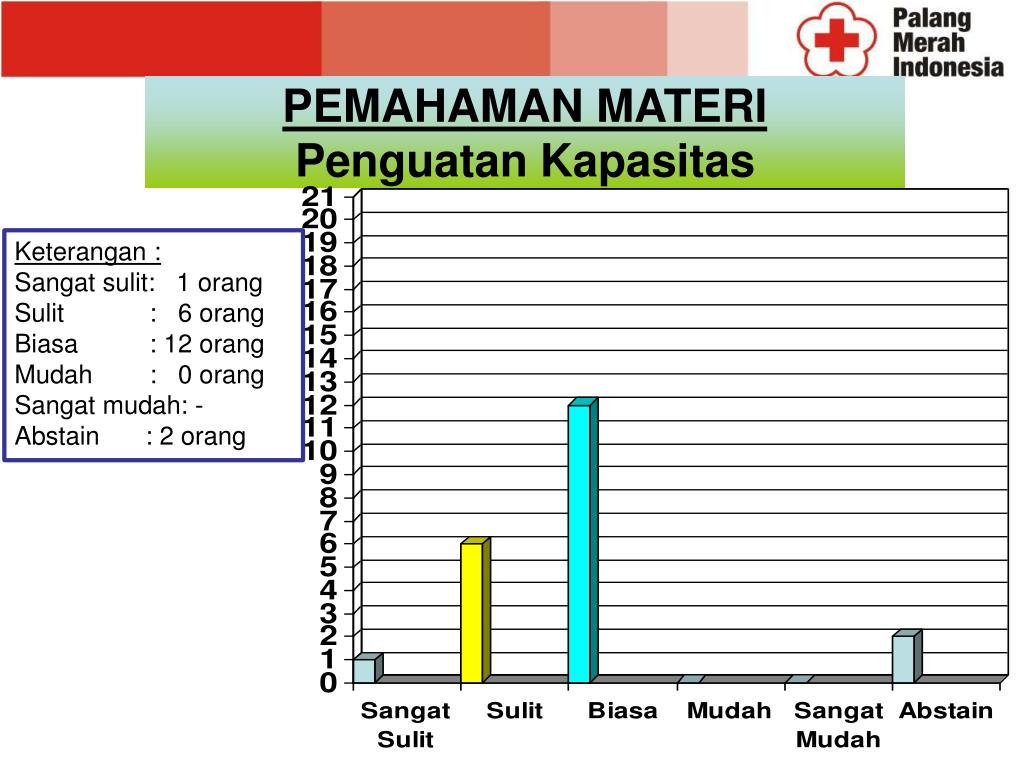 Palang Merah Indonesia

PEMAHAMAN MATERI
Penguatan Kapasitas

Keterangan :
Sangat sulit: 1 orang
Sulit : 6 orang
Biasa : 12 orang
Mudah : 0 orang
Sangat mudah: -
Abstain : 2 orang

21
20
19
18
17
16
15
14
13
12
11
10
9
8
7
6
5
4
3
2
1
0

Sangat Sulit
Sulit
Biasa
Mudah
Sangat Mudah
Abstain